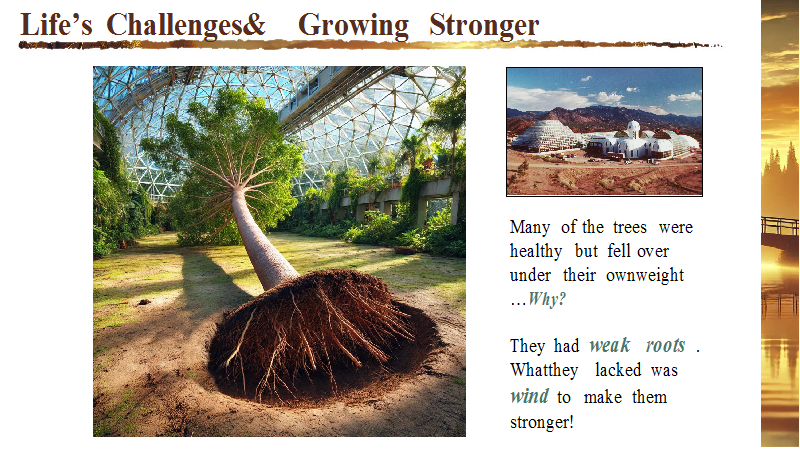 Life's Challenges& Growing Stronger

Many of the trees were healthy but fell over under their ownweight …Why?

They had weak roots . Whatthey lacked was wind to make them stronger!